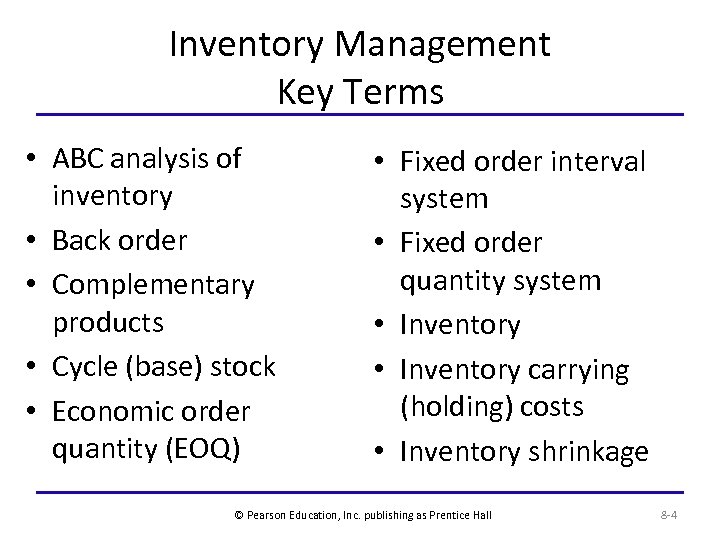 Inventory Management
Key Terms

• ABC analysis of inventory
• Back order
• Complementary products
• Cycle (base) stock
• Economic order quantity (EOQ)

• Fixed order interval system
• Fixed order quantity system
• Inventory
• Inventory carrying (holding) costs
• Inventory shrinkage

© Pearson Education, Inc. publishing as Prentice Hall

8-4